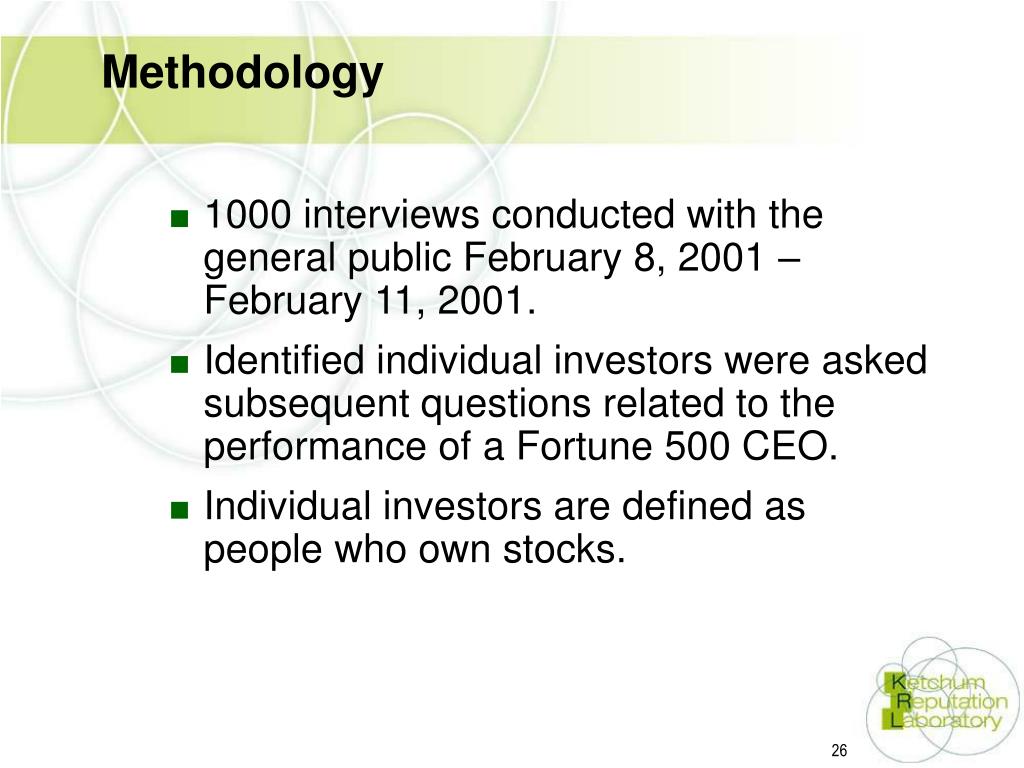 Methodology

■ 1000 interviews conducted with the general public February 8, 2001 – February 11, 2001.

■ Identified individual investors were asked subsequent questions related to the performance of a Fortune 500 CEO.

■ Individual investors are defined as people who own stocks.

Ketchum Reputation Laboratory

26